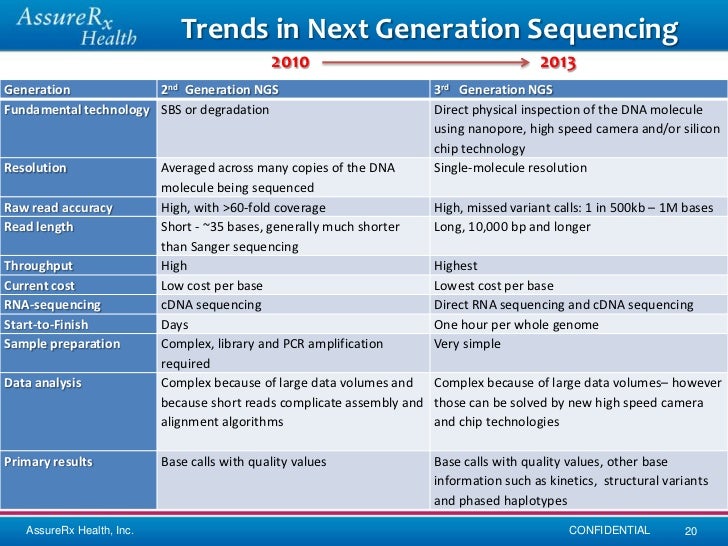 AssureRx Health

Trends in Next Generation Sequencing

2010 → 2013

| Generation | 2nd Generation NGS | 3rd Generation NGS |
|---|---|---|
| Fundamental technology | SBS or degradation | Direct physical inspection of the DNA molecule using nanopore, high speed camera and/or silicon chip technology |
| Resolution | Averaged across many copies of the DNA molecule being sequenced | Single-molecule resolution |
| Raw read accuracy | High, with >60-fold coverage | High, missed variant calls: 1 in 500kb – 1M bases |
| Read length | Short - ~35 bases, generally much shorter than Sanger sequencing | Long, 10,000 bp and longer |
| Throughput | High | Highest |
| Current cost | Low cost per base | Lowest cost per base |
| RNA-sequencing | cDNA sequencing | Direct RNA sequencing and cDNA sequencing |
| Start-to-Finish | Days | One hour per whole genome |
| Sample preparation | Complex, library and PCR amplification required | Very simple |
| Data analysis | Complex because of large data volumes and because short reads complicate assembly and alignment algorithms | Complex because of large data volumes– however those can be solved by new high speed camera and chip technologies |
| Primary results | Base calls with quality values | Base calls with quality values, other base information such as kinetics, structural variants and phased haplotypes |

AssureRx Health, Inc. CONFIDENTIAL 20